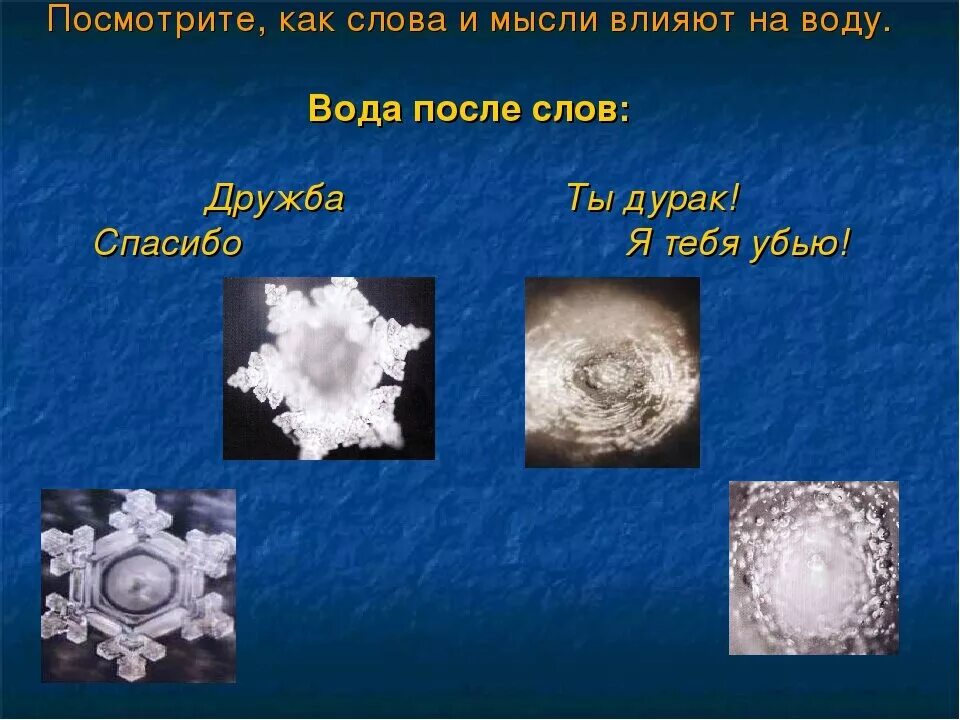 Посмотрите, как слова и мысли влияют на воду.

Вода после слов:

Дружба

Спасибо

Ты дурак!

Я тебя убью!